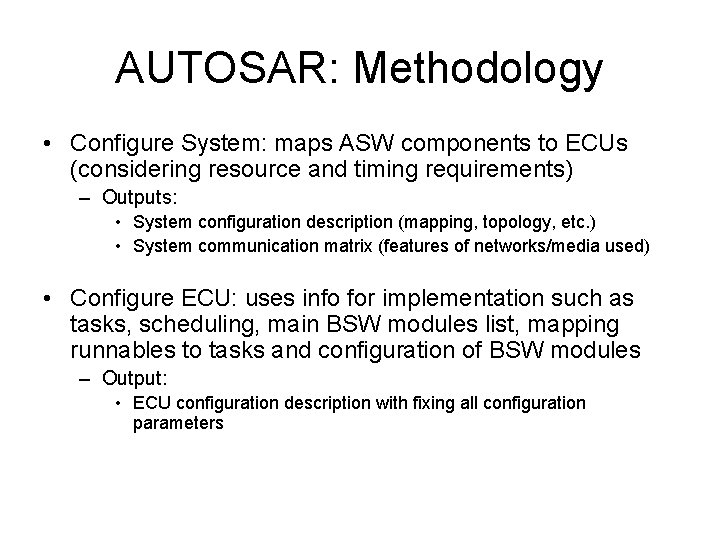 AUTOSAR: Methodology

• Configure System: maps ASW components to ECUs (considering resource and timing requirements)
– Outputs:
• System configuration description (mapping, topology, etc.)
• System communication matrix (features of networks/media used)

• Configure ECU: uses info for implementation such as tasks, scheduling, main BSW modules list, mapping runnables to tasks and configuration of BSW modules
– Output:
• ECU configuration description with fixing all configuration parameters